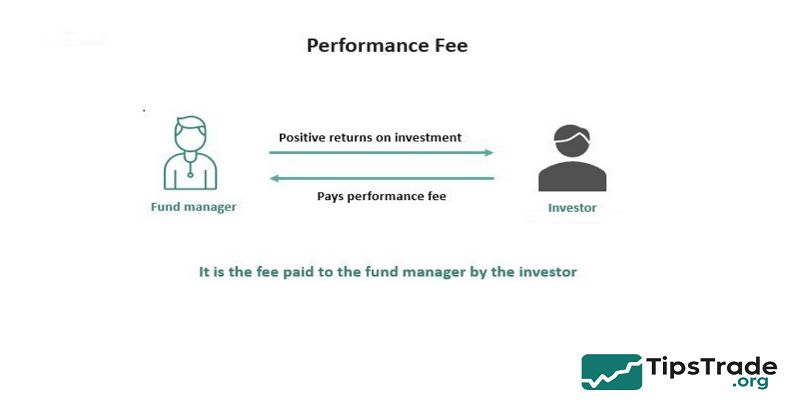 Performance Fee

Positive returns on investment

Pays performance fee

Fund manager

Investor

It is the fee paid to the fund manager by the investor

TipsTrade
.org